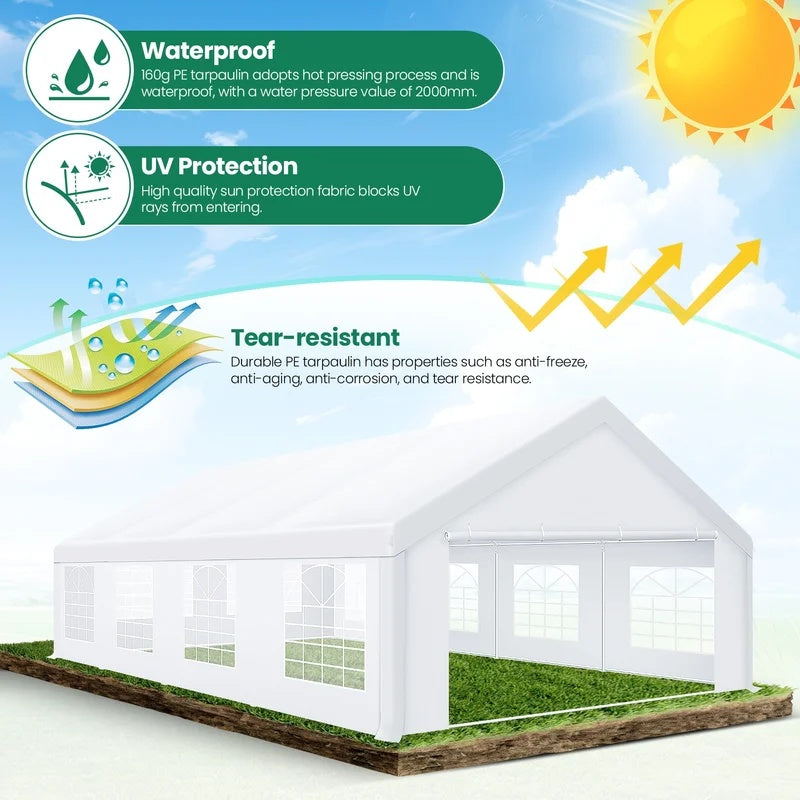 Waterproof

160g PE tarpaulin adopts hot pressing process and is waterproof, with a water pressure value of 2000mm.

UV Protection

High quality sun protection fabric blocks UV rays from entering.

Tear-resistant

Durable PE tarpaulin has properties such as anti-freeze, anti-aging, anti-corrosion, and tear resistance.